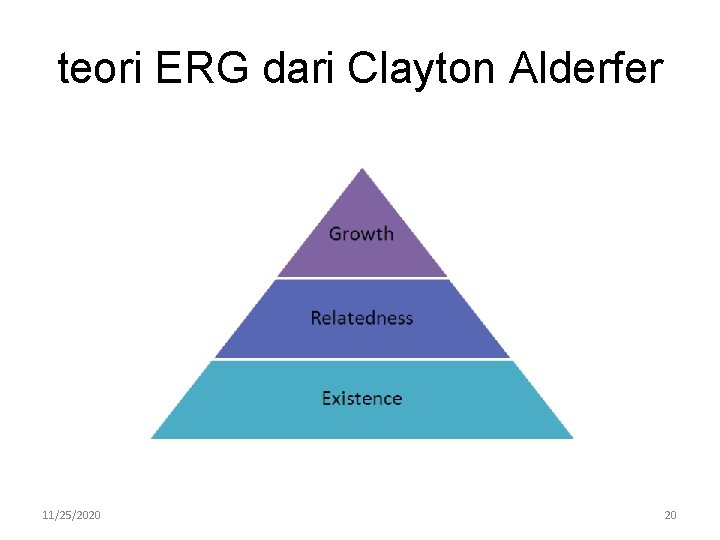 teori ERG dari Clayton Alderfer

Growth

Relatedness

Existence

11/25/2020

20